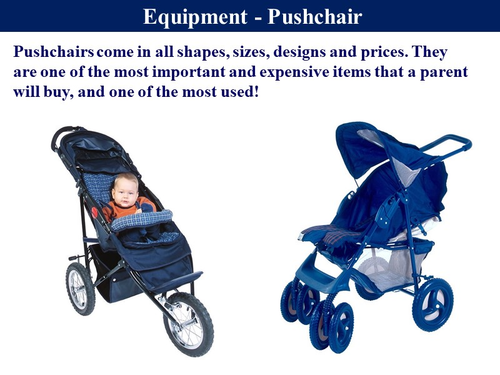 Equipment - Pushchair

Pushchairs come in all shapes, sizes, designs and prices. They are one of the most important and expensive items that a parent will buy, and one of the most used!